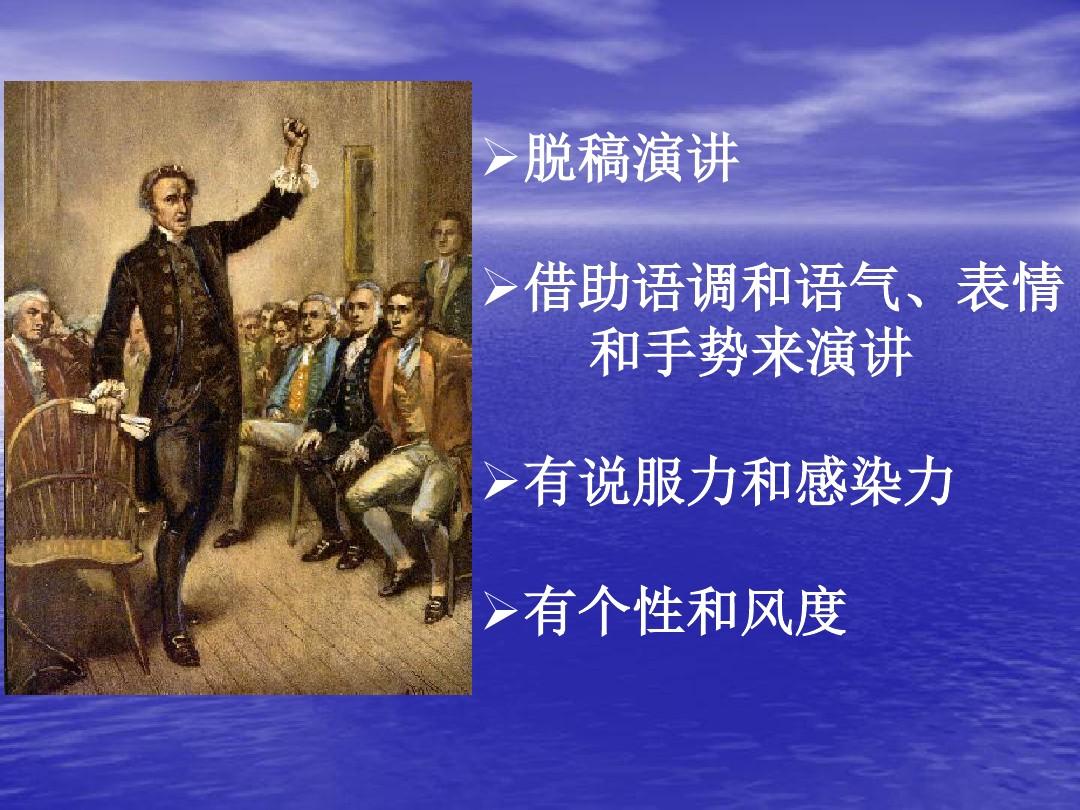 ➢脱稿演讲

➢借助语调和语气、表情和手势来演讲

➢有说服力和感染力

➢有个性和风度